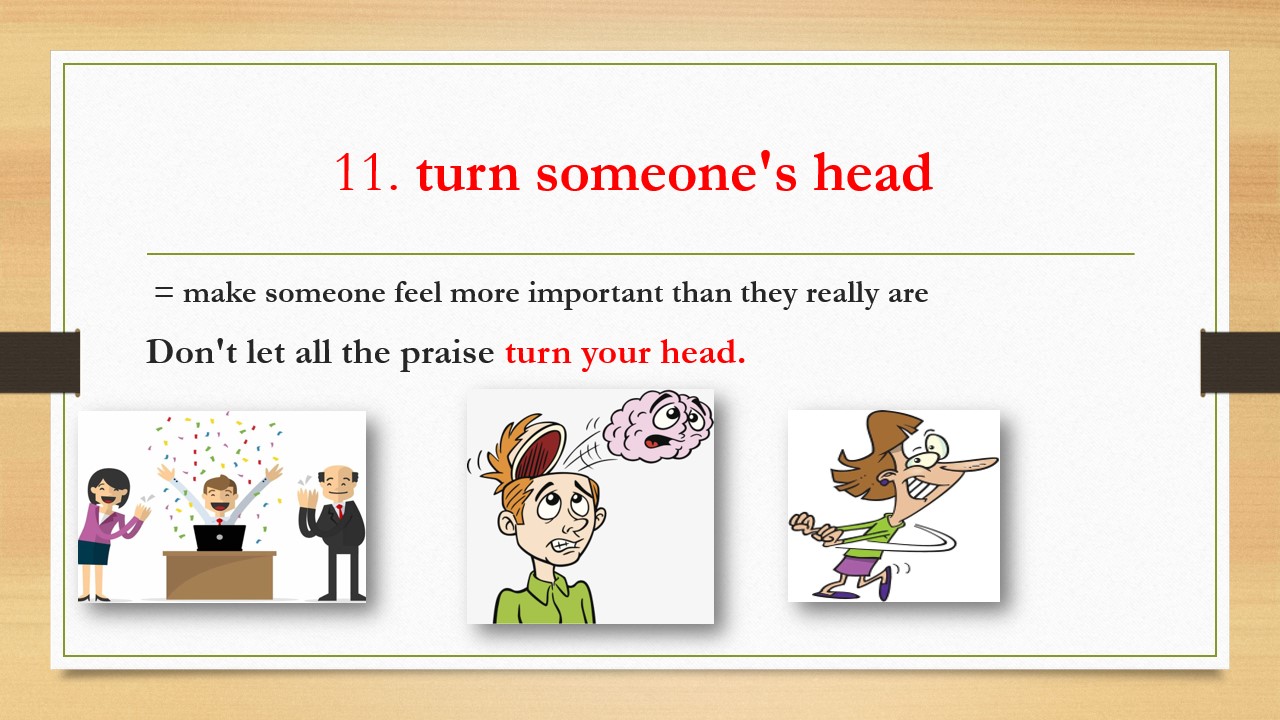 11. turn someone's head

= make someone feel more important than they really are

Don't let all the praise turn your head.